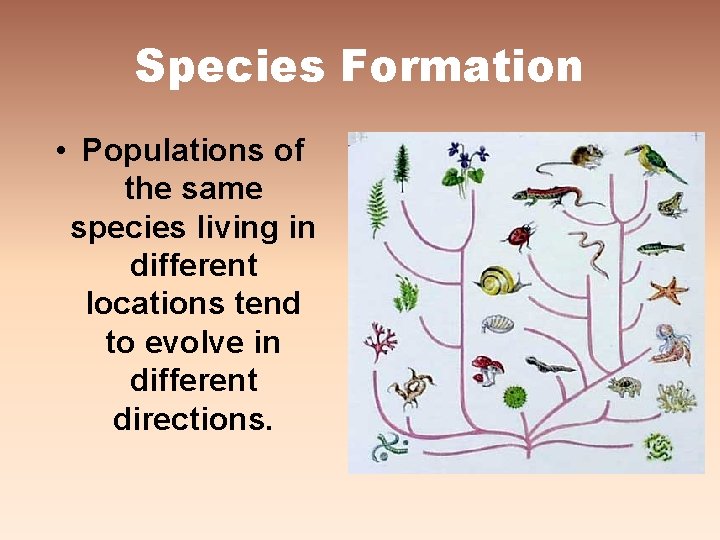 Species Formation

• Populations of the same species living in different locations tend to evolve in different directions.